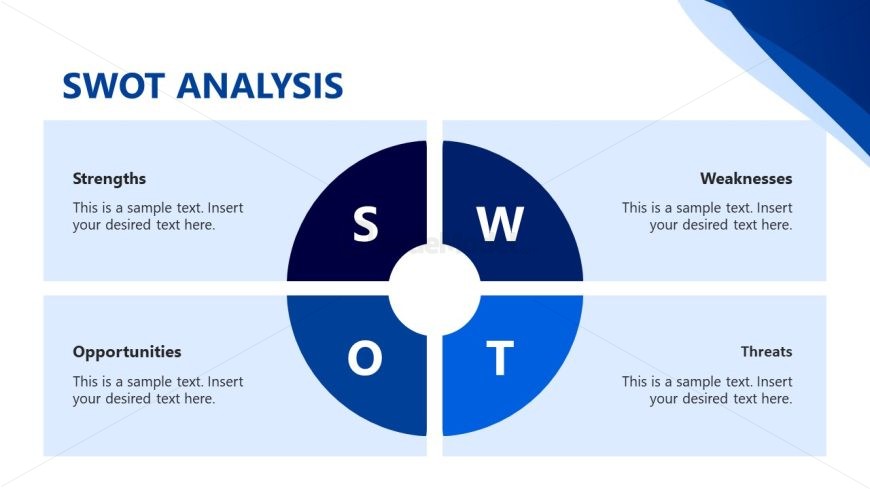 SWOT ANALYSIS

Strengths

This is a sample text. Insert your desired text here.

S

W

Weaknesses

This is a sample text. Insert your desired text here.

Opportunities

This is a sample text. Insert your desired text here.

O

T

Threats

This is a sample text. Insert your desired text here.